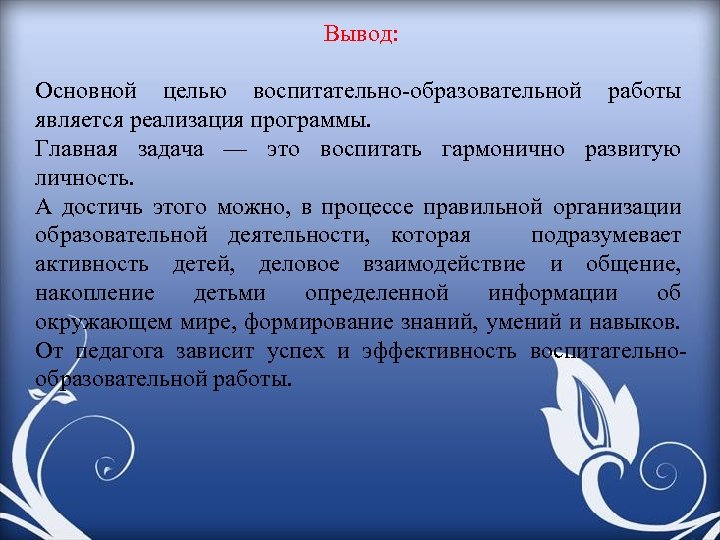 Вывод:

Основной целью воспитательно-образовательной работы является реализация программы.
Главная задача — это воспитать гармонично развитую личность.
А достичь этого можно, в процессе правильной организации образовательной деятельности, которая подразумевает активность детей, деловое взаимодействие и общение, накопление детьми определенной информации об окружающем мире, формирование знаний, умений и навыков.
От педагога зависит успех и эффективность воспитательно-образовательной работы.